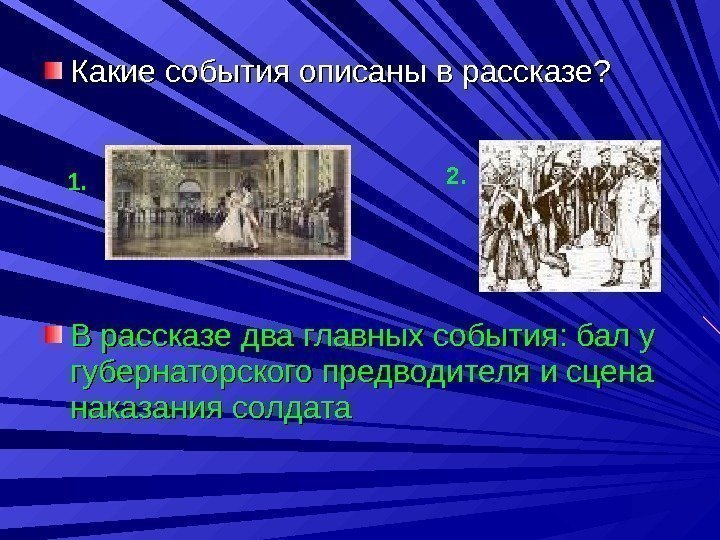 Какие события описаны в рассказе?

1.

2.

В рассказе два главных события: бал у губернаторского предводителя и сцена наказания солдата